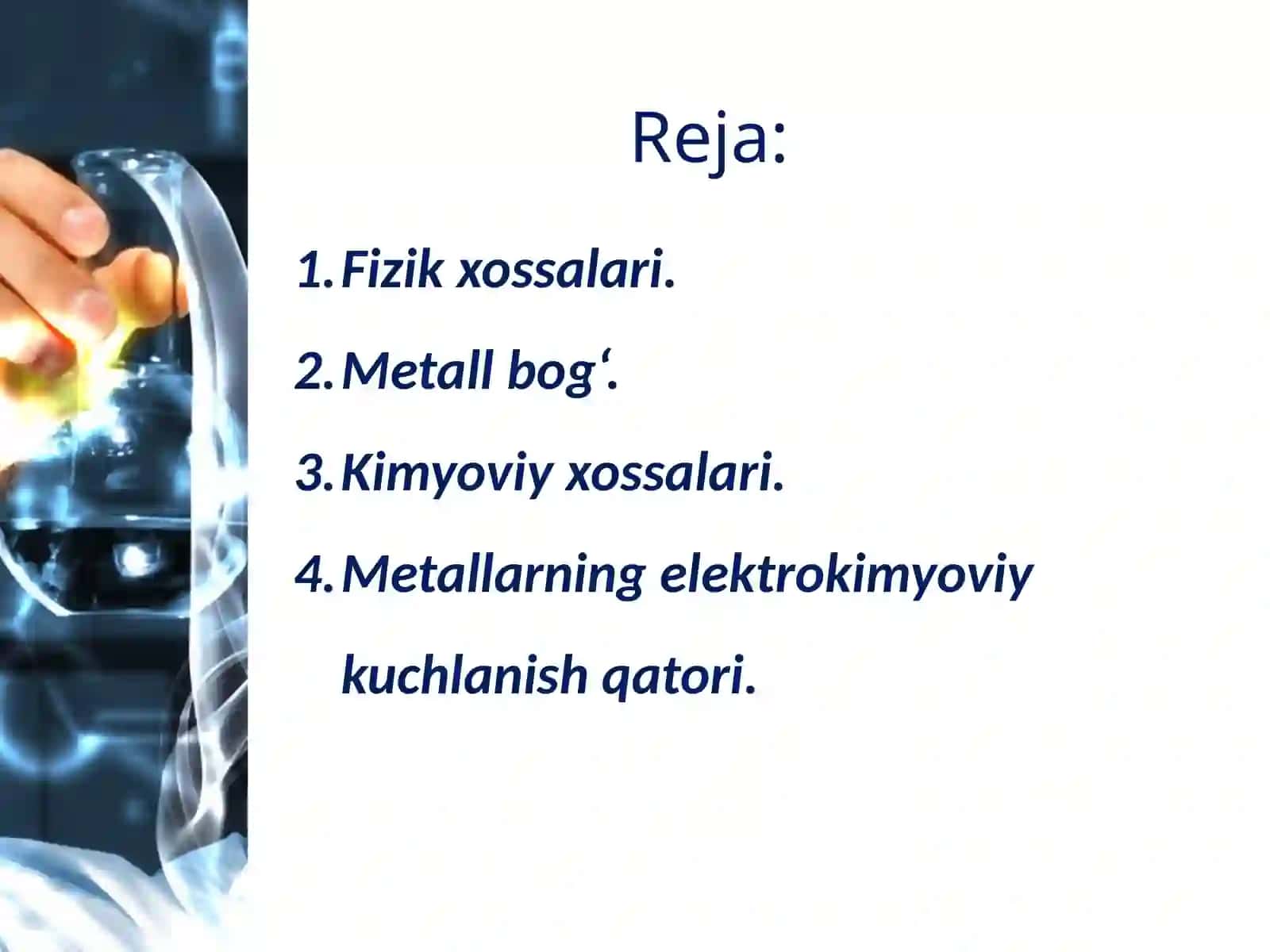 Reja:

1. Fizik xossalari.
2. Metall bog‘.
3. Kimyoviy xossalari.
4. Metallarning elektrokimyoviy kuchlanish qatori.